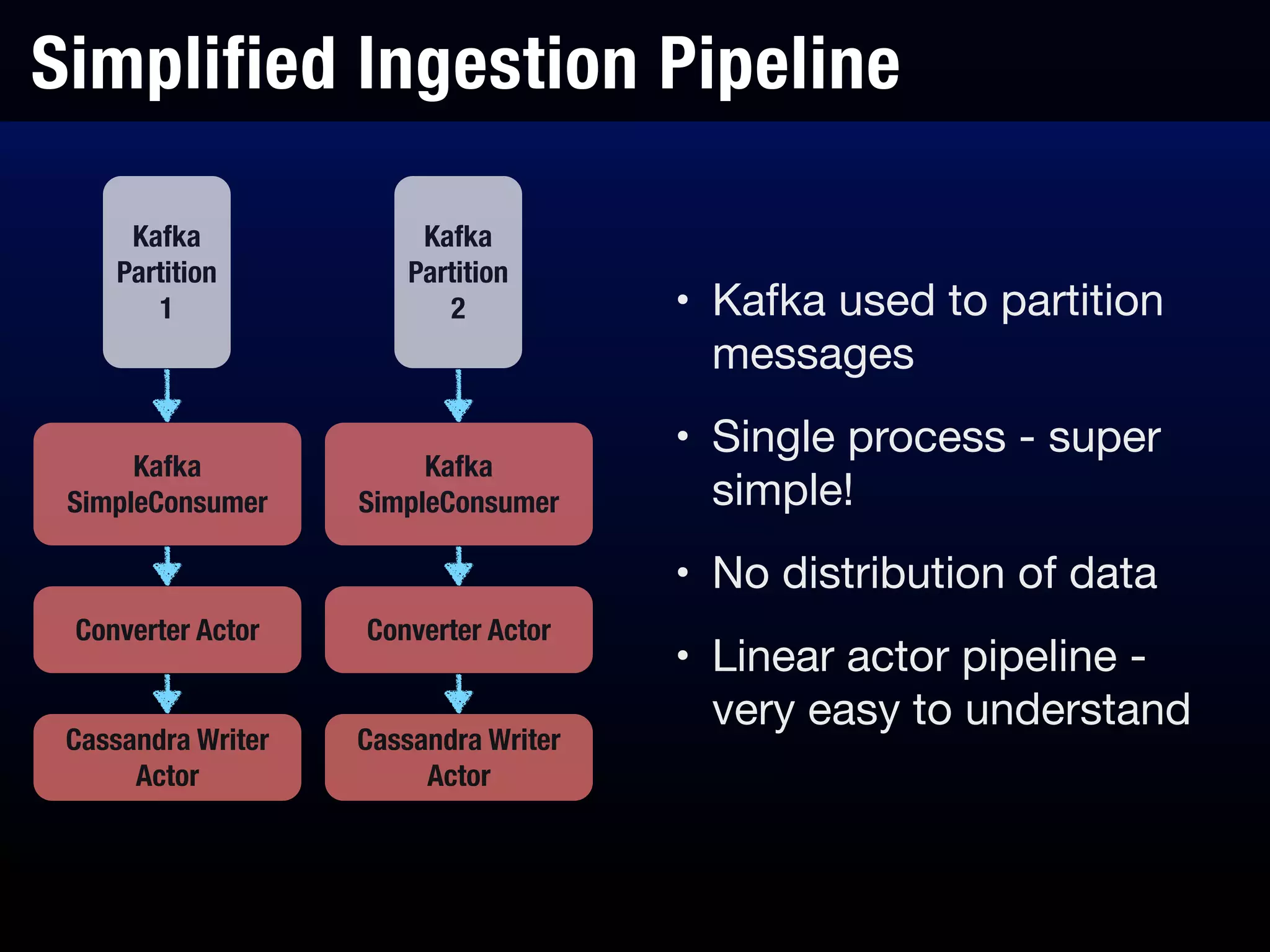 Simplified Ingestion Pipeline

Kafka Partition 1

Kafka SimpleConsumer

Converter Actor

Cassandra Writer Actor

Kafka Partition 2

Kafka SimpleConsumer

Converter Actor

Cassandra Writer Actor

• Kafka used to partition messages

• Single process - super simple!

• No distribution of data

• Linear actor pipeline - very easy to understand